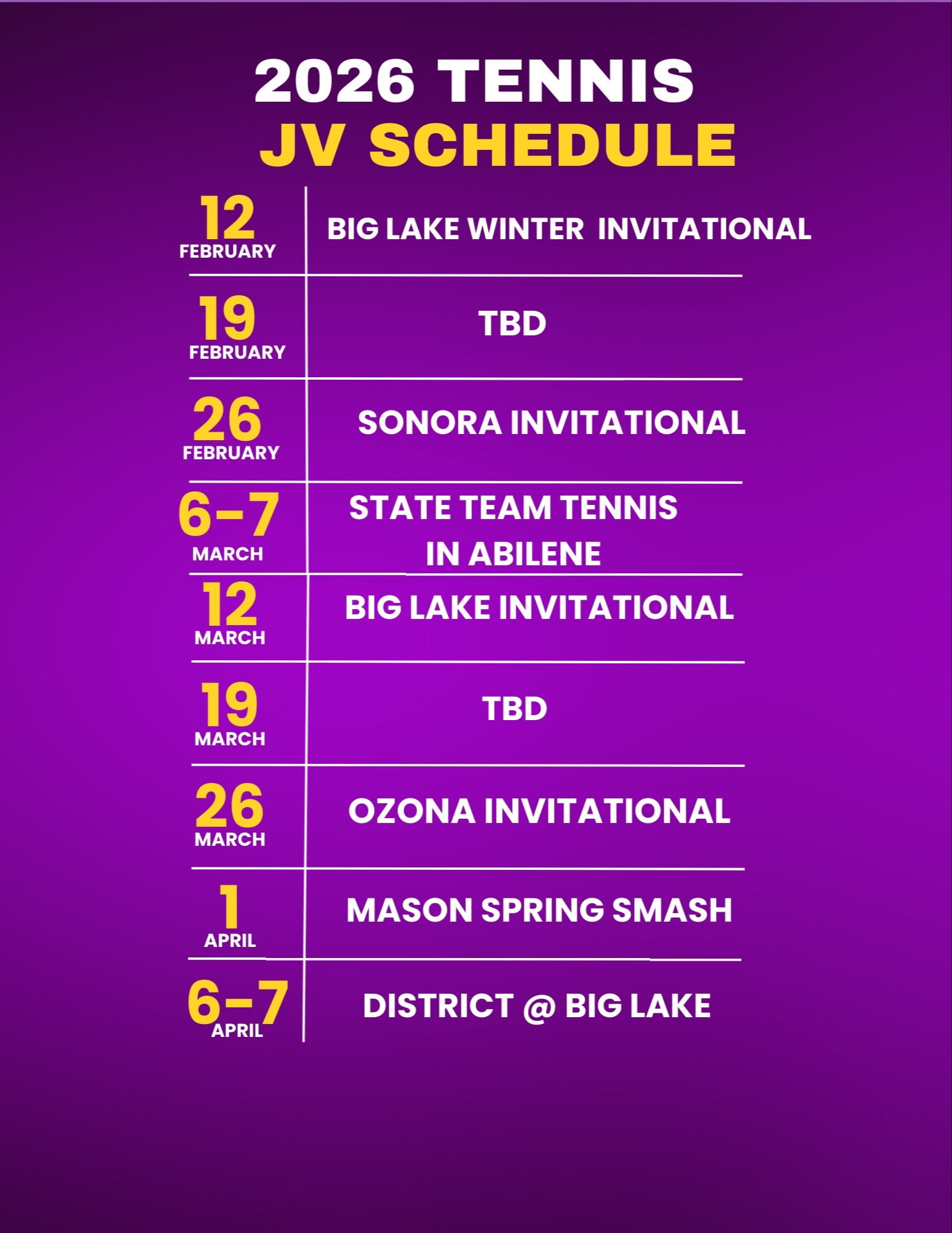 2026 TENNIS
JV SCHEDULE

| | |
|---|---|
| 12 FEBRUARY | BIG LAKE WINTER INVITATIONAL |
| 19 FEBRUARY | TBD |
| 26 FEBRUARY | SONORA INVITATIONAL |
| 6-7 MARCH | STATE TEAM TENNIS IN ABILENE |
| 12 MARCH | BIG LAKE INVITATIONAL |
| 19 MARCH | TBD |
| 26 MARCH | OZONA INVITATIONAL |
| 1 APRIL | MASON SPRING SMASH |
| 6-7 APRIL | DISTRICT @ BIG LAKE |